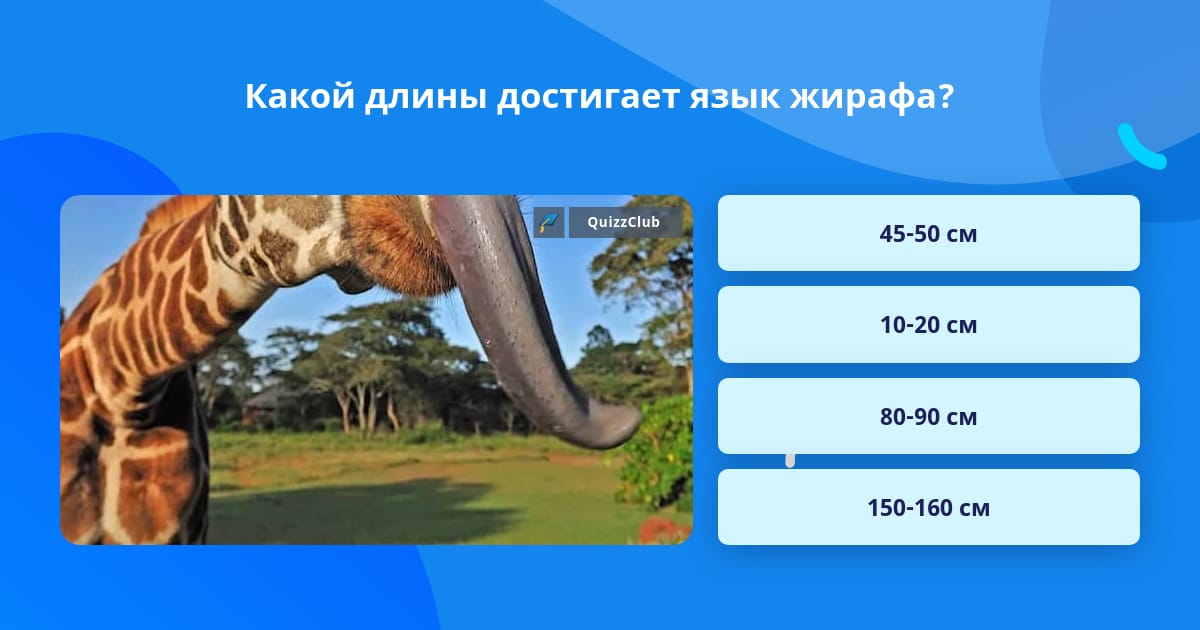 Какой длины достигает язык жирафа?

QuizzClub

45-50 см

10-20 см

80-90 см

150-160 см